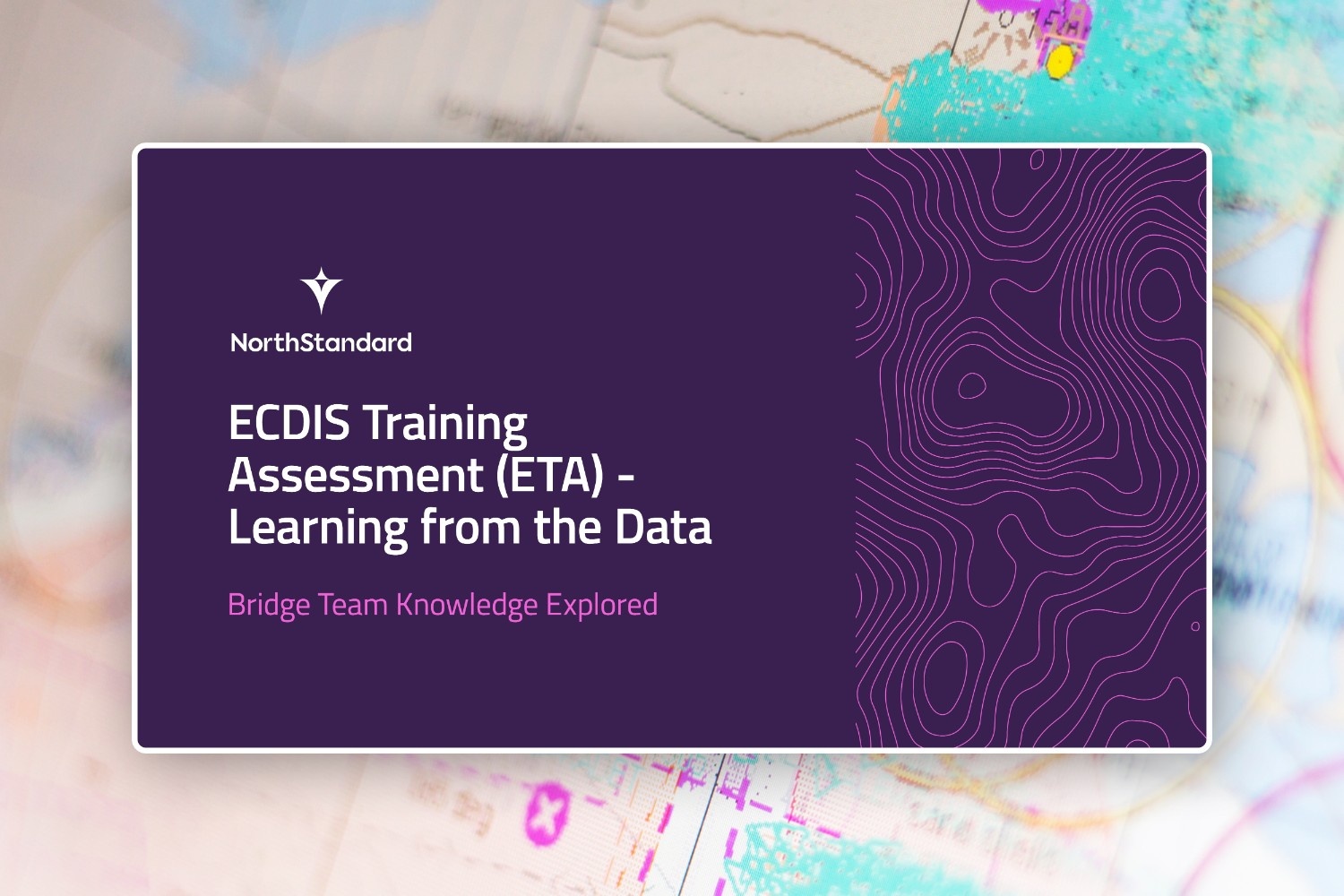 NorthStandard

ECDIS Training Assessment (ETA) - Learning from the Data

Bridge Team Knowledge Explored